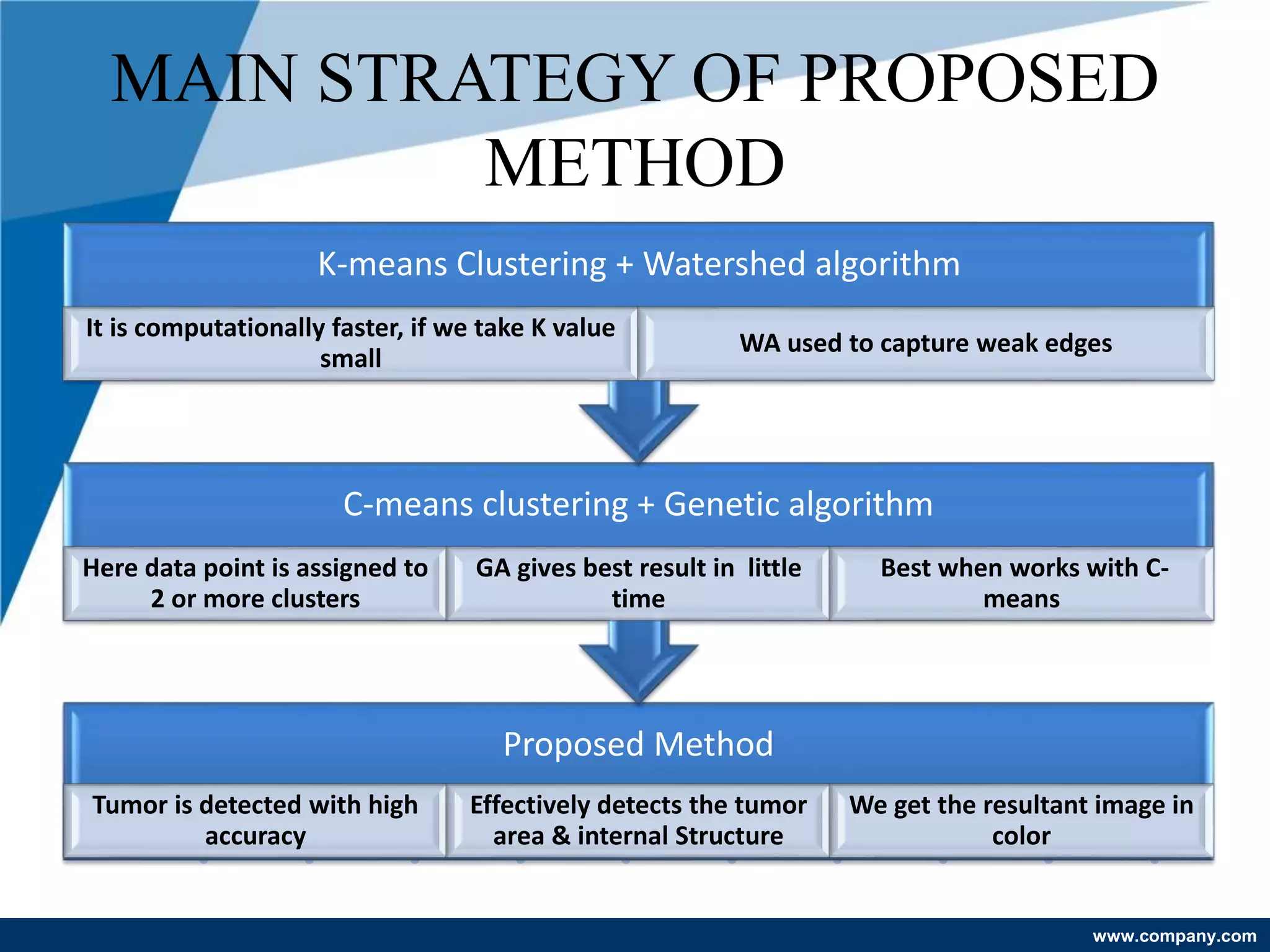 MAIN STRATEGY OF PROPOSED METHOD

K-means Clustering + Watershed algorithm

It is computationally faster, if we take K value small

WA used to capture weak edges

C-means clustering + Genetic algorithm

Here data point is assigned to 2 or more clusters

GA gives best result in little time

Best when works with C-means

Proposed Method

Tumor is detected with high accuracy

Effectively detects the tumor area & internal Structure

We get the resultant image in color

www.company.com